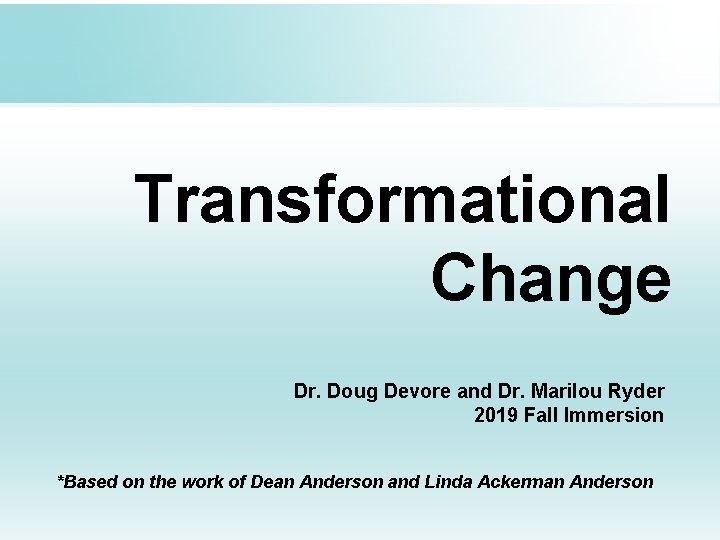 Transformational Change

Dr. Doug Devore and Dr. Marilou Ryder
2019 Fall Immersion

*Based on the work of Dean Anderson and Linda Ackerman Anderson